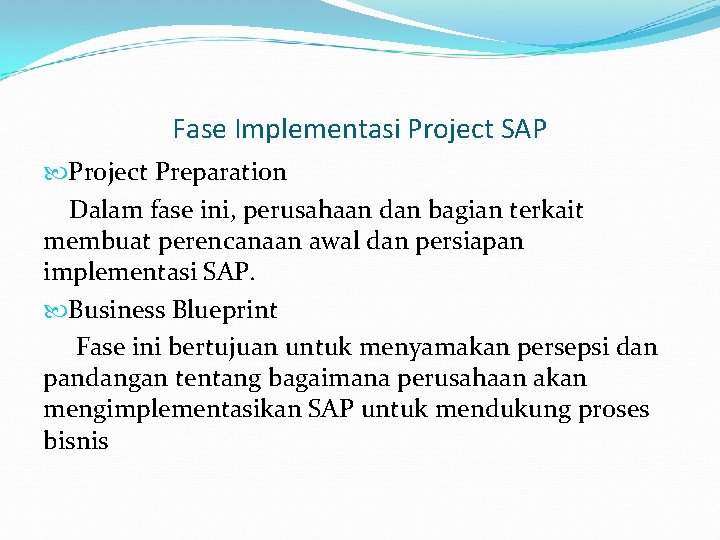 Fase Implementasi Project SAP

Project Preparation

Dalam fase ini, perusahaan dan bagian terkait membuat perencanaan awal dan persiapan implementasi SAP.

Business Blueprint

Fase ini bertujuan untuk menyamakan persepsi dan pandangan tentang bagaimana perusahaan akan mengimplementasikan SAP untuk mendukung proses bisnis